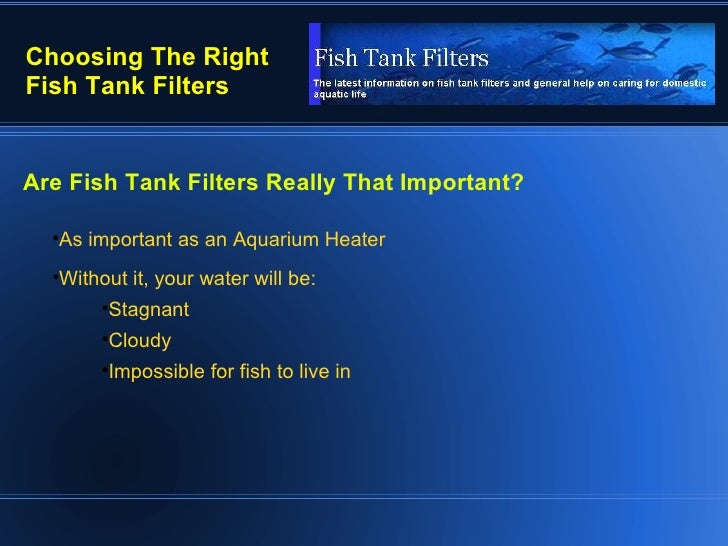 Choosing The Right Fish Tank Filters

Fish Tank Filters
The latest information on fish tank filters and general help on caring for domestic aquatic life

Are Fish Tank Filters Really That Important?

•As important as an Aquarium Heater
•Without it, your water will be:
•Stagnant
•Cloudy
•Impossible for fish to live in